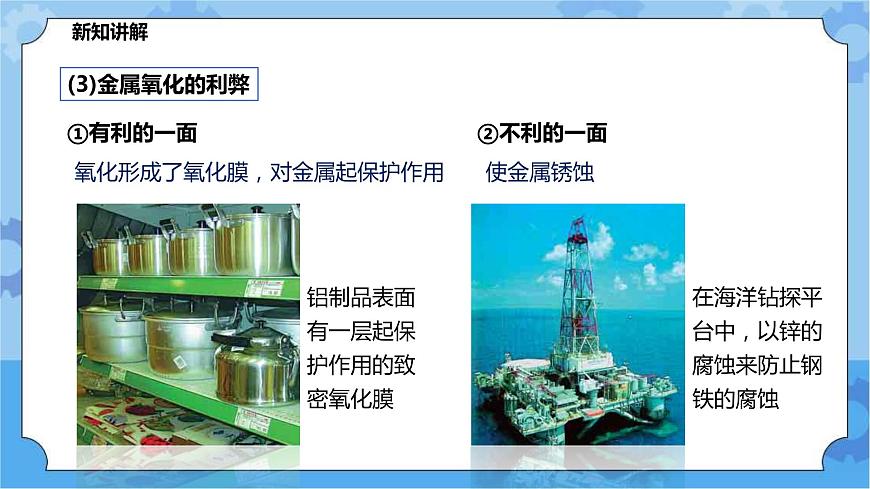 新知讲解

(3)金属氧化的利弊

①有利的一面

氧化形成了氧化膜，对金属起保护作用

铝制品表面有一层起保护作用的致密氧化膜

②不利的一面

使金属锈蚀

在海洋钻探平台中，以锌的腐蚀来防止钢铁的腐蚀